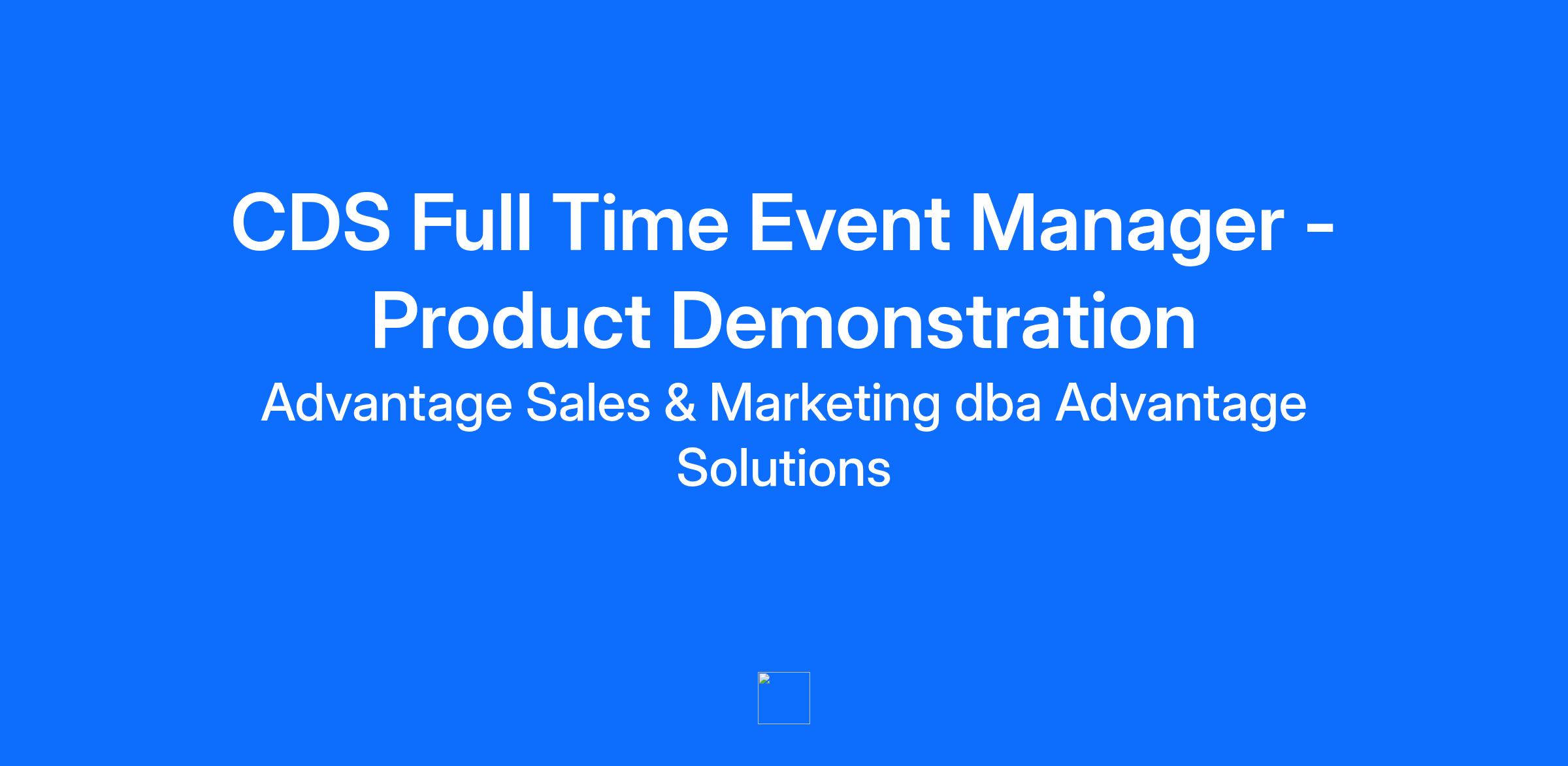 CDS Full Time Event Manager - Product Demonstration

Advantage Sales & Marketing dba Advantage Solutions